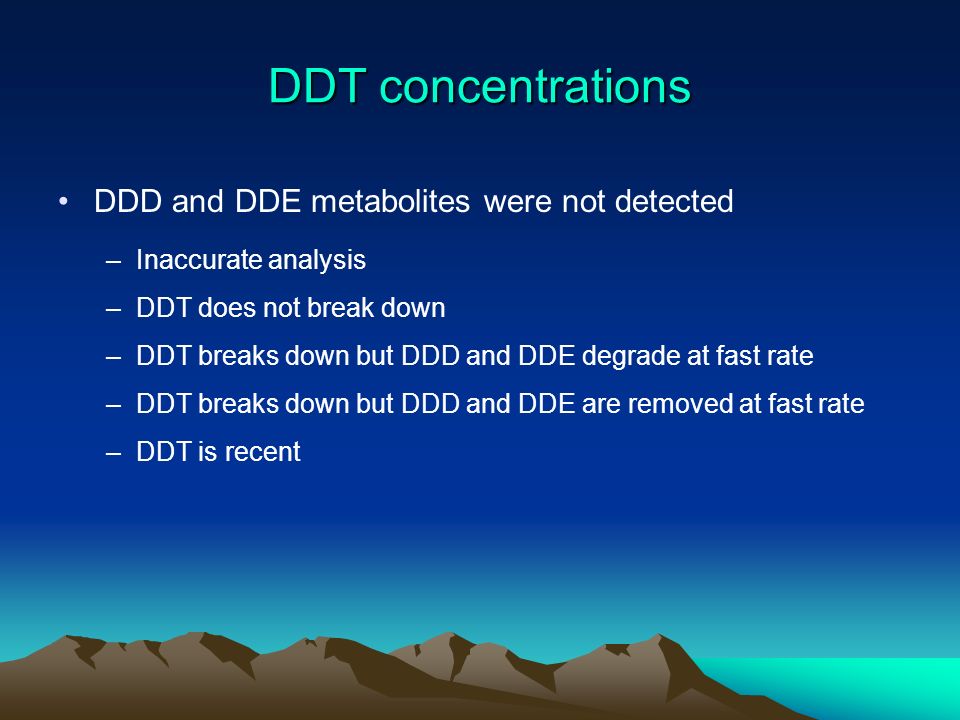 DDT concentrations

• DDD and DDE metabolites were not detected

– Inaccurate analysis
– DDT does not break down
– DDT breaks down but DDD and DDE degrade at fast rate
– DDT breaks down but DDD and DDE are removed at fast rate
– DDT is recent